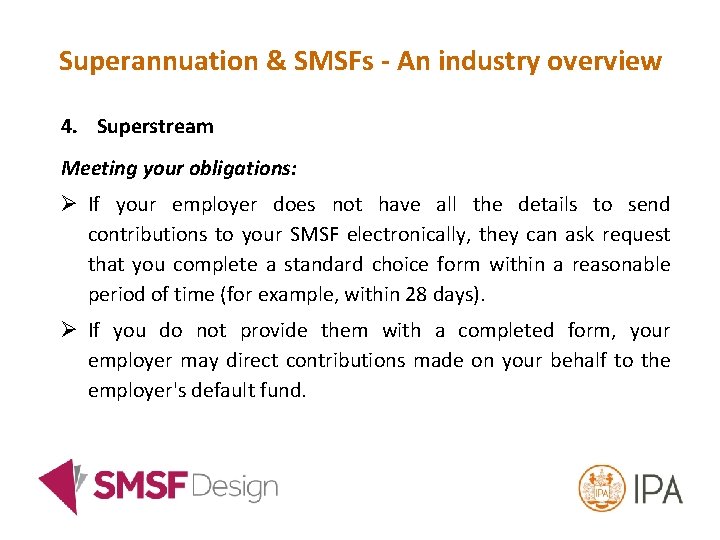 Superannuation & SMSFs - An industry overview

4. Superstream

Meeting your obligations:

➢ If your employer does not have all the details to send contributions to your SMSF electronically, they can ask request that you complete a standard choice form within a reasonable period of time (for example, within 28 days).

➢ If you do not provide them with a completed form, your employer may direct contributions made on your behalf to the employer's default fund.

SMSF Design

IPA

IPA